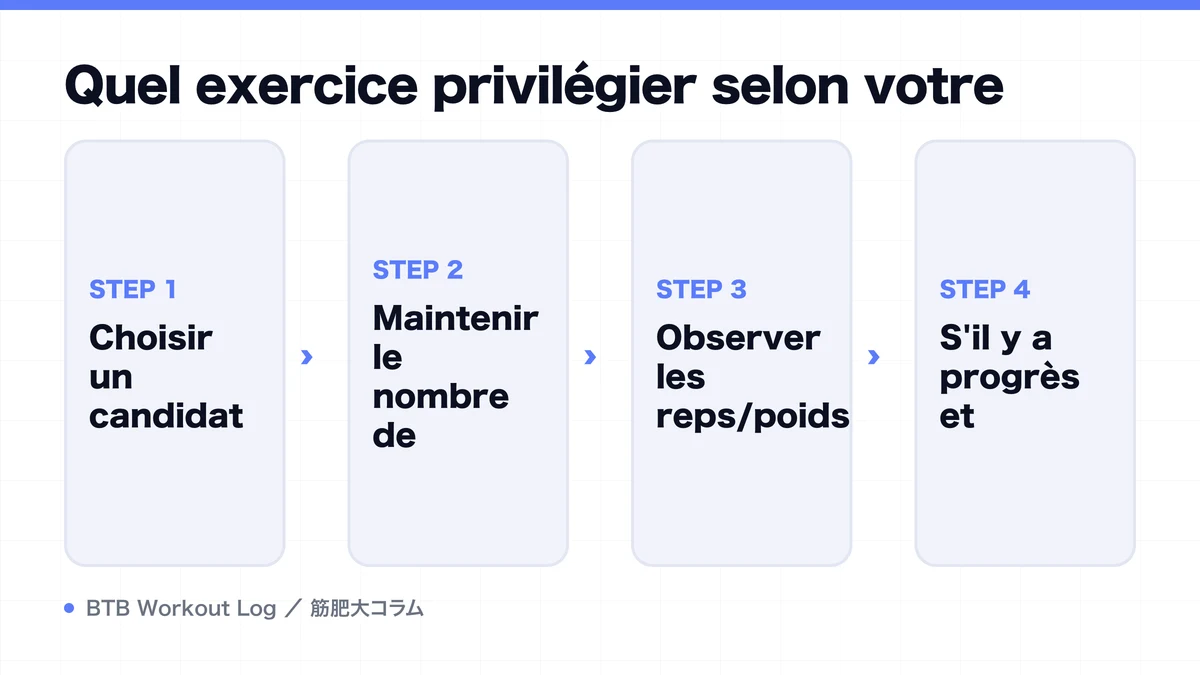 Quel exercice privilégier selon votre

STEP 1
Choisir un candidat

›

STEP 2
Maintenir le nombre de

›

STEP 3
Observer les reps/poids

›

STEP 4
S'il y a progrès et

BTB Workout Log ／ 筋肥大コラム